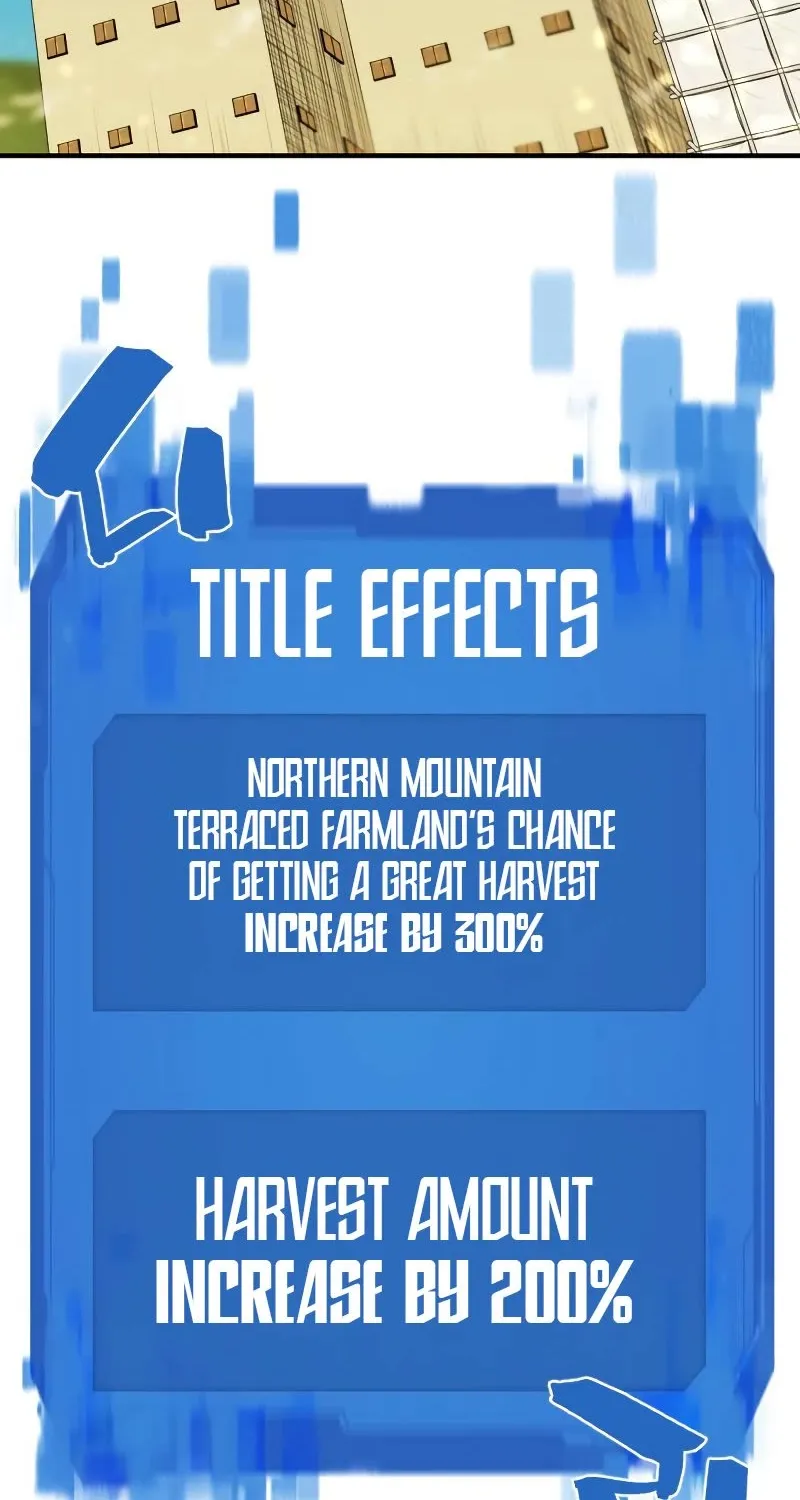 TITLE EFFECTS

NORTHERN MOUNTAIN TERRACED FARMLAND'S CHANCE OF GETTING A GREAT HARVEST INCREASE BY 300%

HARVEST AMOUNT INCREASE BY 200%